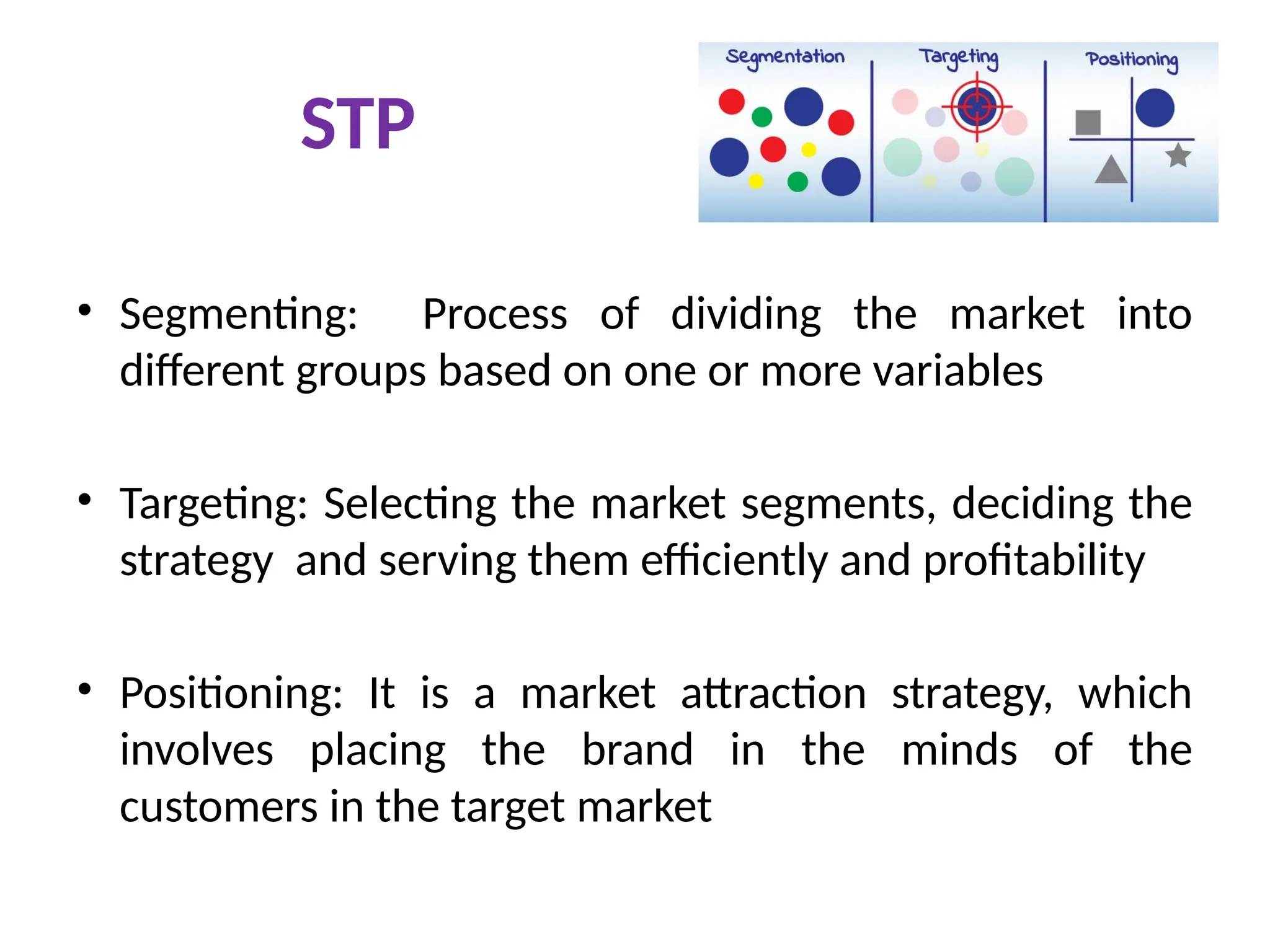 STP

Segmentation Targeting Positioning

• Segmenting: Process of dividing the market into different groups based on one or more variables

• Targeting: Selecting the market segments, deciding the strategy and serving them efficiently and profitability

• Positioning: It is a market attraction strategy, which involves placing the brand in the minds of the customers in the target market